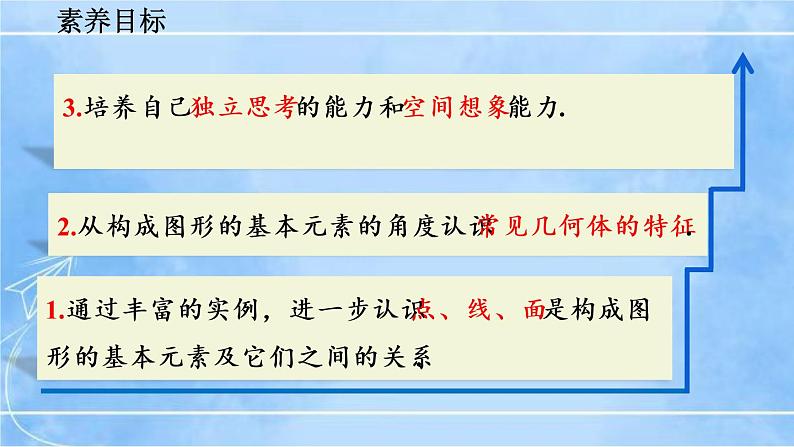 素养目标

3.培养自己独立思考的能力和空间想象能力.

2.从构成图形的基本元素的角度认识常见几何体的特征.

1.通过丰富的实例，进一步认识点、线、面是构成图形的基本元素及它们之间的关系